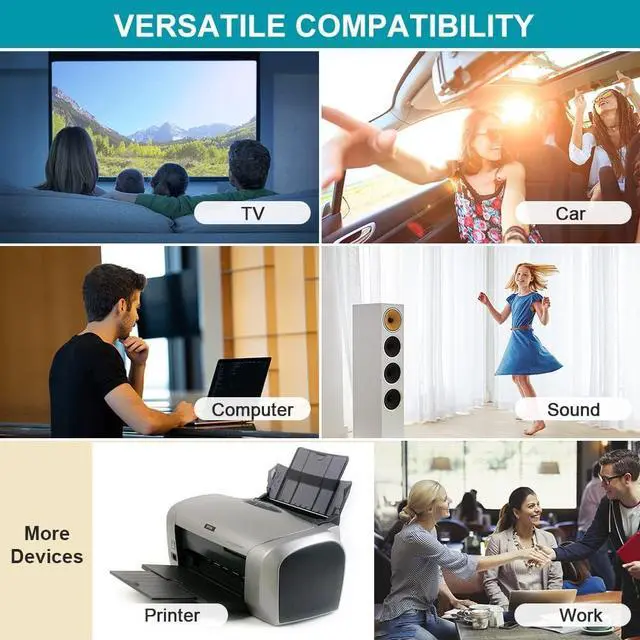 VERSATILE COMPATIBILITY

TV

Car

Computer

Sound

More Devices

Printer

Work